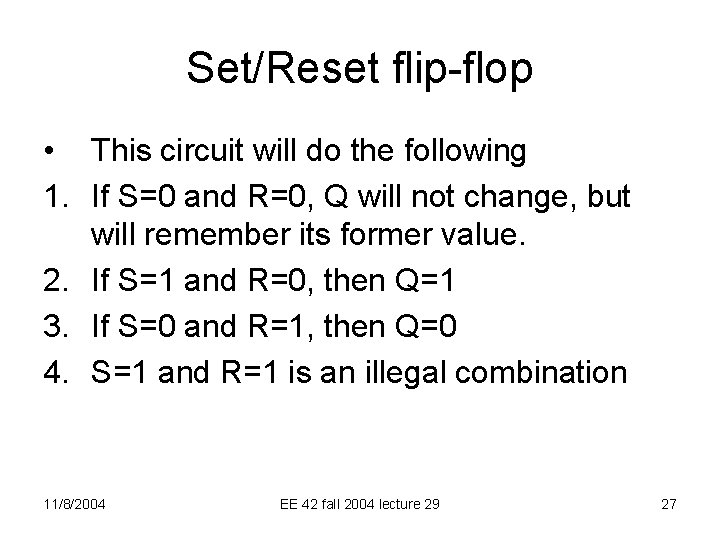 Set/Reset flip-flop

• This circuit will do the following
1. If S=0 and R=0, Q will not change, but will remember its former value.
2. If S=1 and R=0, then Q=1
3. If S=0 and R=1, then Q=0
4. S=1 and R=1 is an illegal combination

11/8/2004

EE 42 fall 2004 lecture 29

27